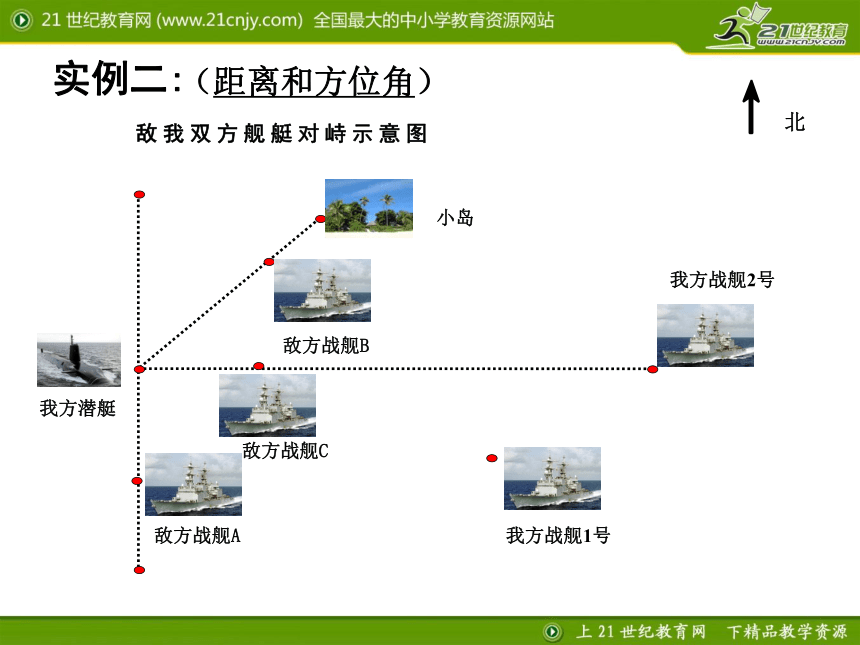 21 世纪教育网 (www.21cnjy.com) 全国最大的中小学教育资源网站

21世纪教育 www.21cnjy.com

实例二:（距离和方位角）

敌我双方舰艇对峙示意图

北

小岛

我方战舰2号

敌方战舰B

我方潜艇

敌方战舰C

敌方战舰A

我方战舰1号

上 21 世纪教育网 下精品教学资源